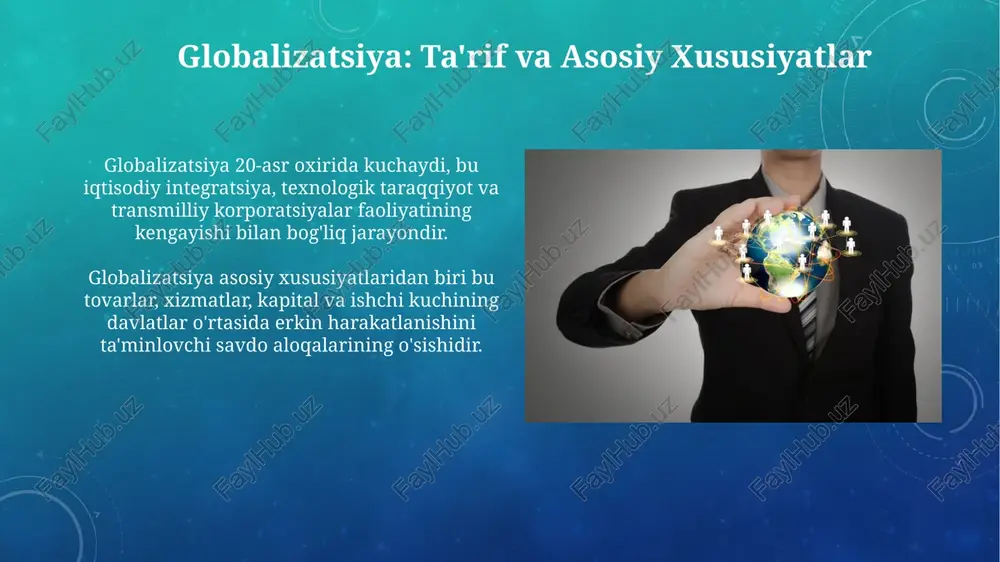 Globalizatsiya: Ta'rif va Asosiy Xususiyatlar

Globalizatsiya 20-asr oxirida kuchaydi, bu iqtisodiy integratsiya, texnologik taraqqiyot va transmilliy korporatsiyalar faoliyatining kengayishi bilan bog'liq jarayondir.

Globalizatsiya asosiy xususiyatlaridan biri bu tovarlar, xizmatlar, kapital va ishchi kuchining davlatlar o'rtasida erkin harakatlanishini ta'minlovchi savdo aloqalarining o'sishidir.

FaylHub.uz